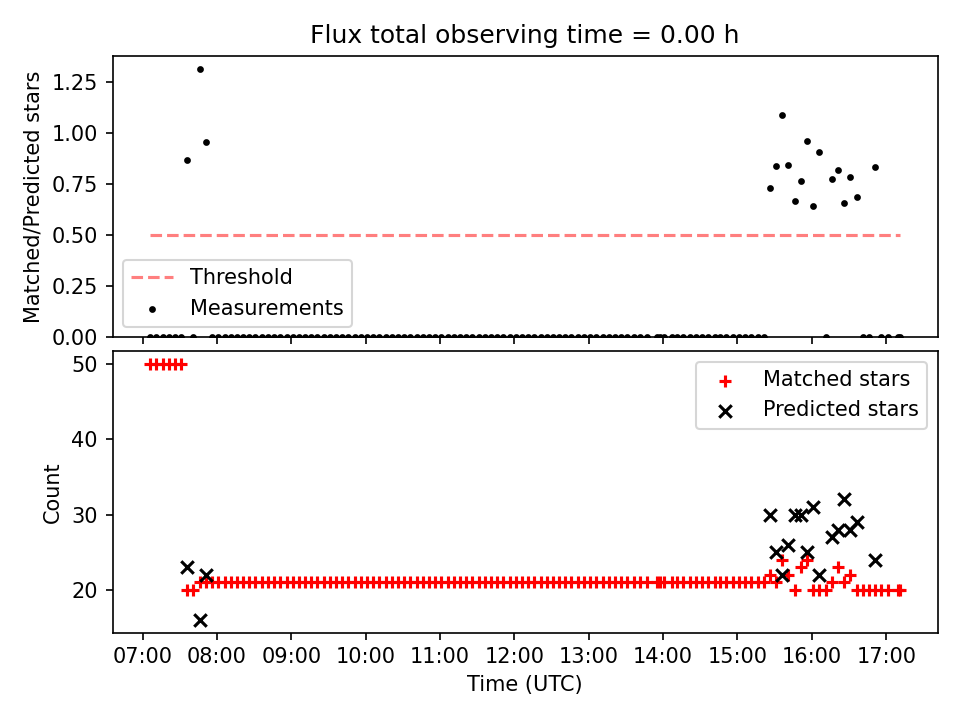 Flux total observing time = 0.00 h

Matched/Predicted stars

1.25
1.00
0.75
0.50
0.25
0.00

Threshold
Measurements

Count

50
40
30
20

Matched stars
Predicted stars

07:00 08:00 09:00 10:00 11:00 12:00 13:00 14:00 15:00 16:00 17:00

Time (UTC)